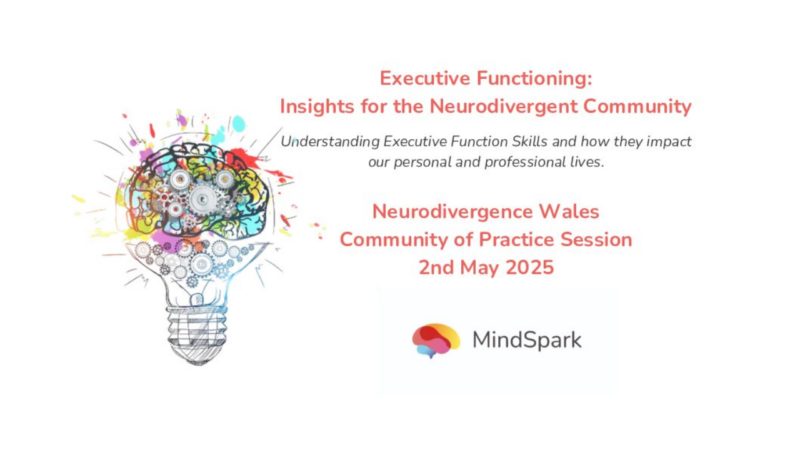 Executive Functioning:
Insights for the Neurodivergent Community

Understanding Executive Function Skills and how they impact our personal and professional lives.

Neurodivergence Wales
Community of Practice Session
2nd May 2025

MindSpark